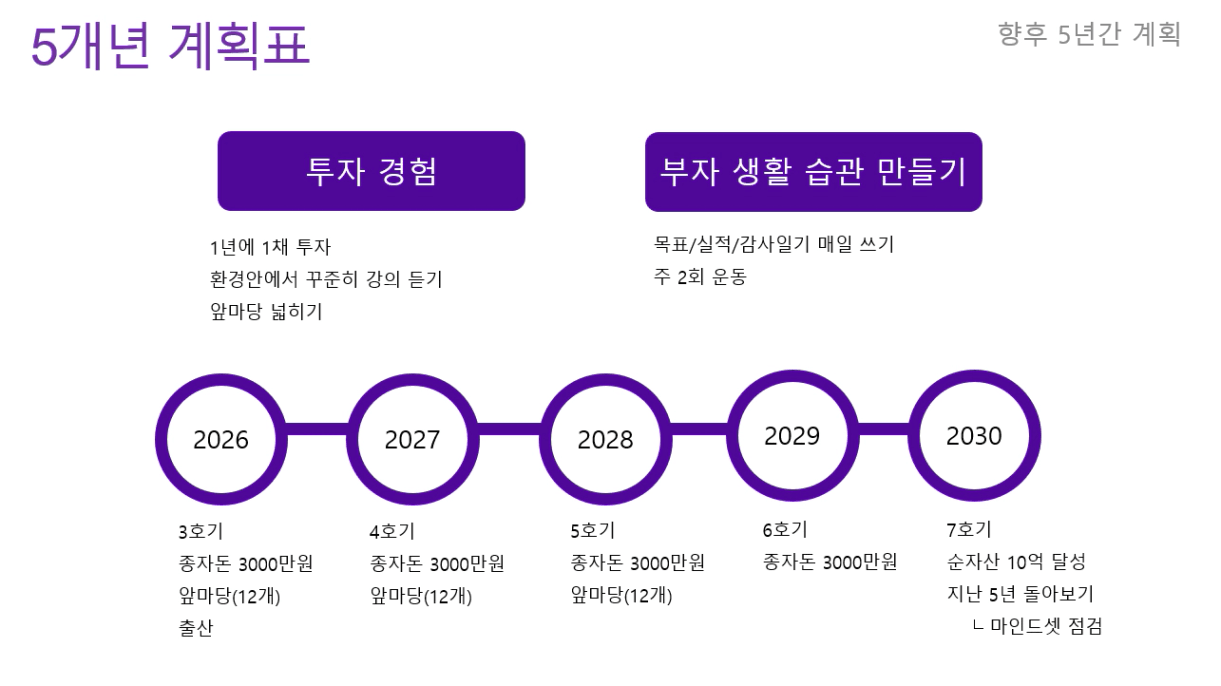 5개년 계획표

향후 5년간 계획

투자 경험

1년에 1채 투자
환경안에서 꾸준히 강의 듣기
앞마당 넓히기

부자 생활 습관 만들기

목표/실적/감사일기 매일 쓰기
주 2회 운동

2026

2027

2028

2029

2030

3호기
종자돈 3000만원
앞마당(12개)
출산

4호기
종자돈 3000만원
앞마당(12개)

5호기
종자돈 3000만원
앞마당(12개)

6호기
종자돈 3000만원

7호기
순자산 10억 달성
지난 5년 돌아보기
ㄴ 마인드셋 점검